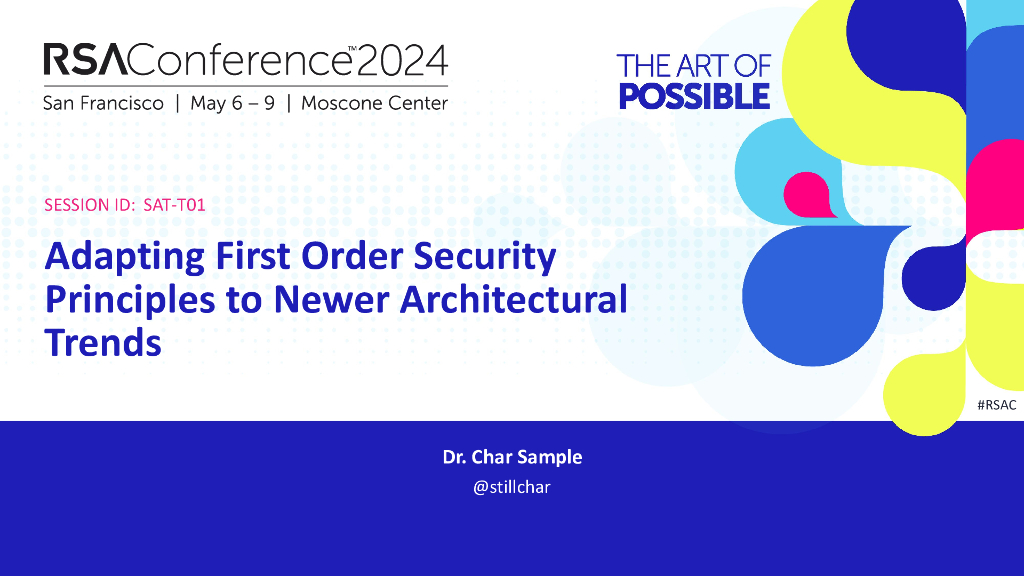 RSAConference™2024
San Francisco | May 6 – 9 | Moscone Center

THE ART OF
POSSIBLE

SESSION ID: SAT-T01

Adapting First Order Security Principles to Newer Architectural Trends

#RSAC

Dr. Char Sample
@stillchar